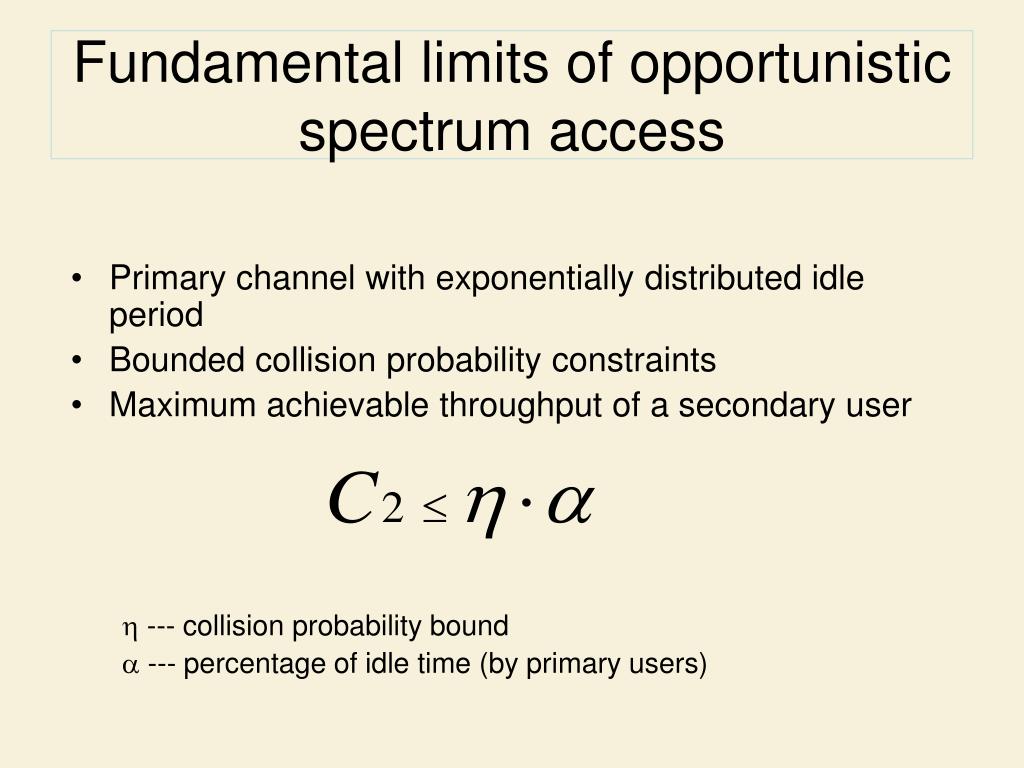 Fundamental limits of opportunistic spectrum access

• Primary channel with exponentially distributed idle period
• Bounded collision probability constraints
• Maximum achievable throughput of a secondary user

$C_2 \leq \eta \cdot \alpha$

$\eta$ --- collision probability bound
$\alpha$ --- percentage of idle time (by primary users)